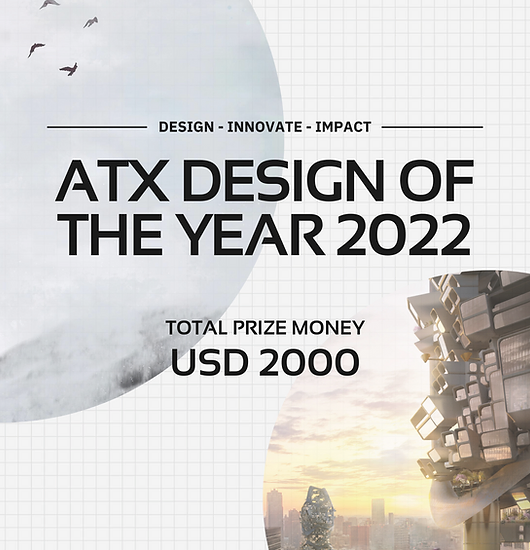 DESIGN - INNOVATE - IMPACT

ATX DESIGN OF THE YEAR 2022

TOTAL PRIZE MONEY
USD 2000